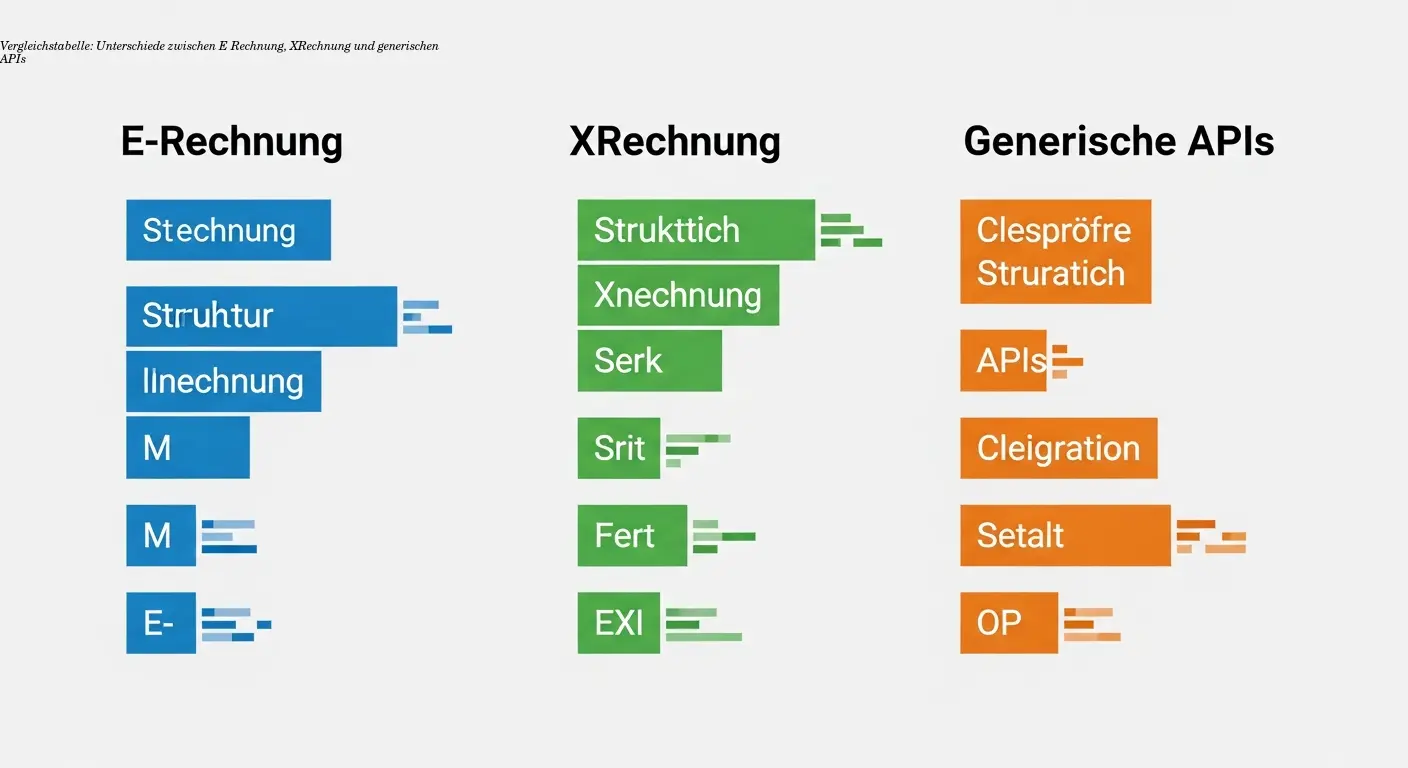 Vergleichstabelle: Unterschiede zwischen E Rechnung, XRechnung und generischen APIs

E-Rechnung

Stechnung

Struhtur

Ilnechnung

M

M

E-

XRechnung

Strukttich

Xnechnung

Serk

Srit

Fert

EXI

Generische APIs

Clespröfre Struratich

APIs

Cleigration

Setalt

OP